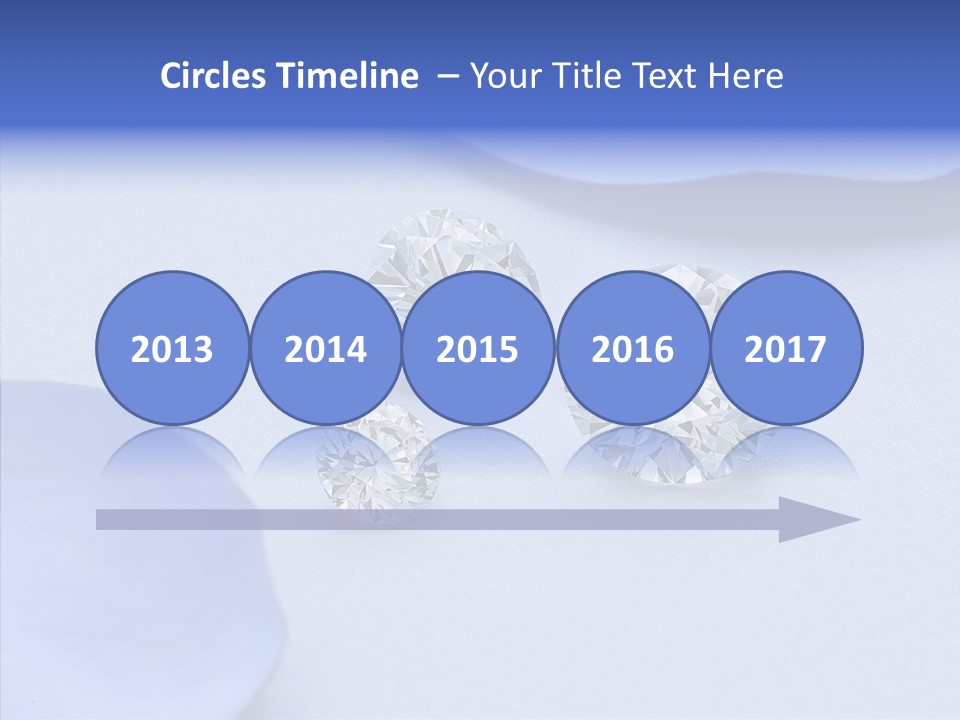 Circles Timeline – Your Title Text Here

2013

2014

2015

2016

2017